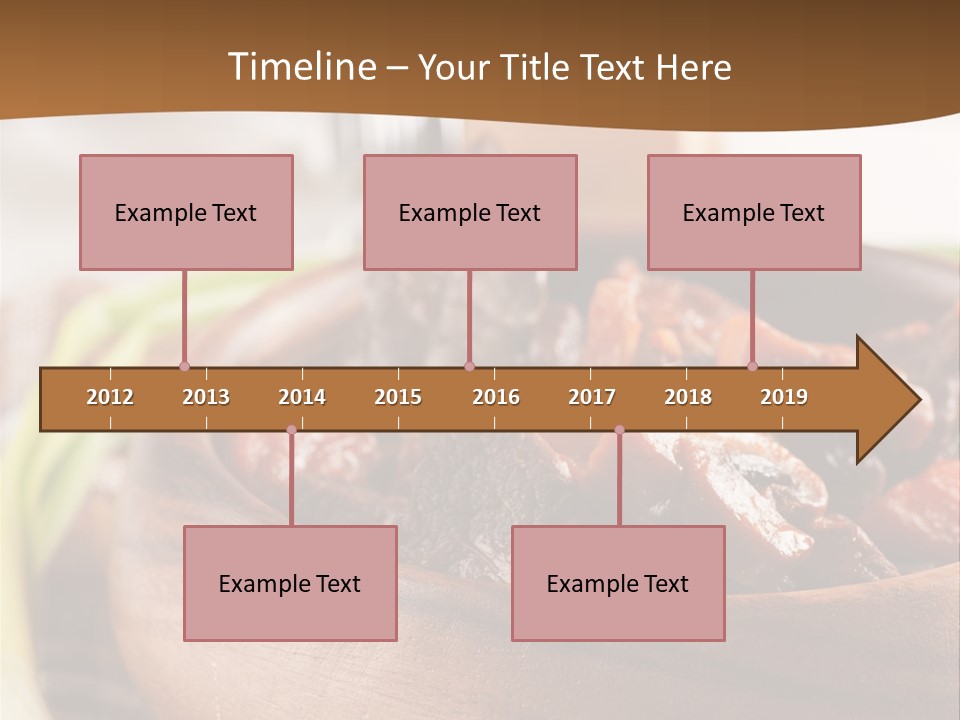 Timeline – Your Title Text Here

Example Text

Example Text

Example Text

2012 2013 2014 2015 2016 2017 2018 2019

Example Text

Example Text